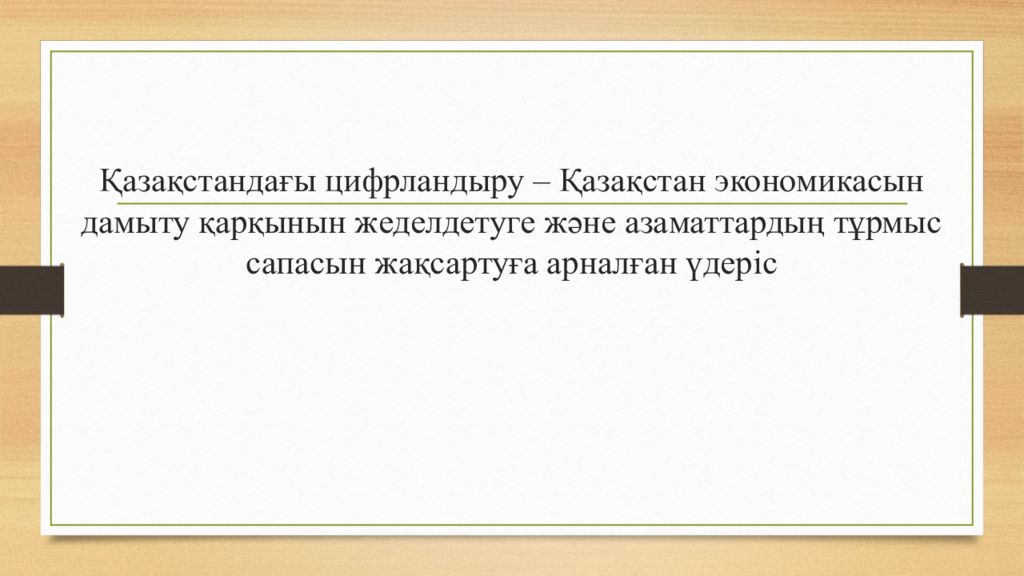 Қазақстандағы цифрландыру – Қазақстан экономикасын дамыту қарқынын жеделдетуге және азаматтардың тұрмыс сапасын жақсартуға арналған үдеріс